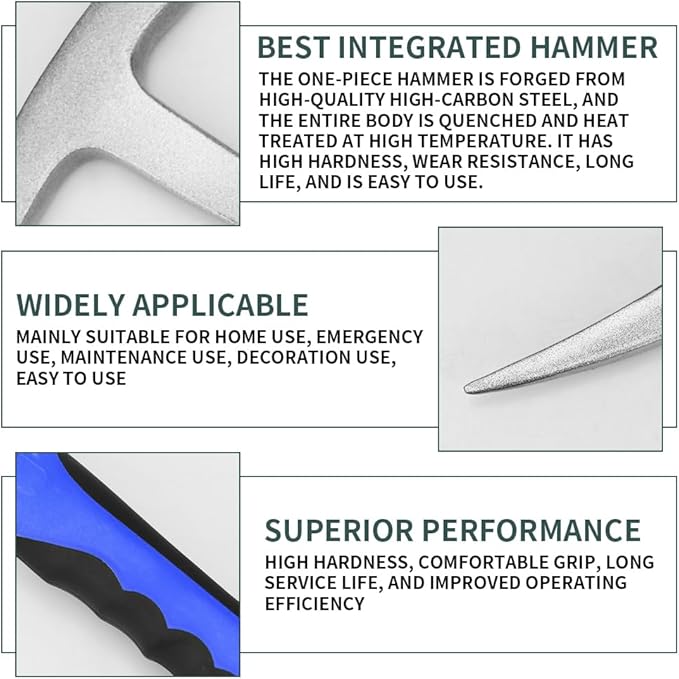 BEST INTEGRATED HAMMER
THE ONE-PIECE HAMMER IS FORGED FROM HIGH-QUALITY HIGH-CARBON STEEL, AND THE ENTIRE BODY IS QUENCHED AND HEAT TREATED AT HIGH TEMPERATURE. IT HAS HIGH HARDNESS, WEAR RESISTANCE, LONG LIFE, AND IS EASY TO USE.

WIDELY APPLICABLE
MAINLY SUITABLE FOR HOME USE, EMERGENCY USE, MAINTENANCE USE, DECORATION USE, EASY TO USE

SUPERIOR PERFORMANCE
HIGH HARDNESS, COMFORTABLE GRIP, LONG SERVICE LIFE, AND IMPROVED OPERATING EFFICIENCY